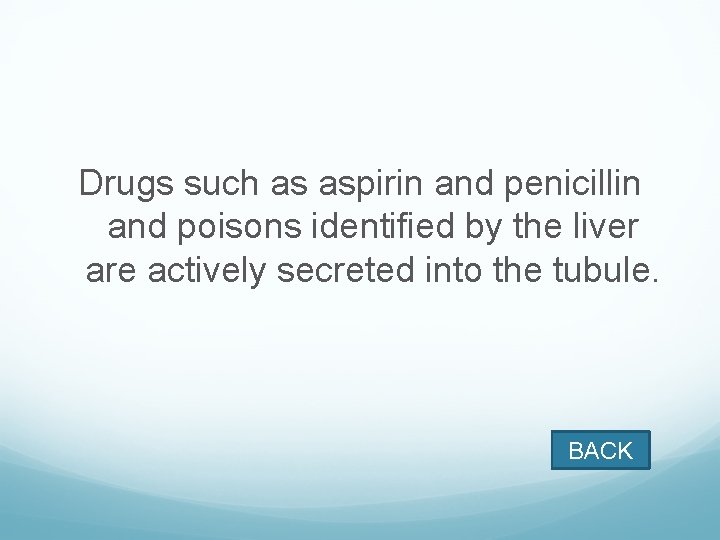 Drugs such as aspirin and penicillin and poisons identified by the liver are actively secreted into the tubule.

BACK